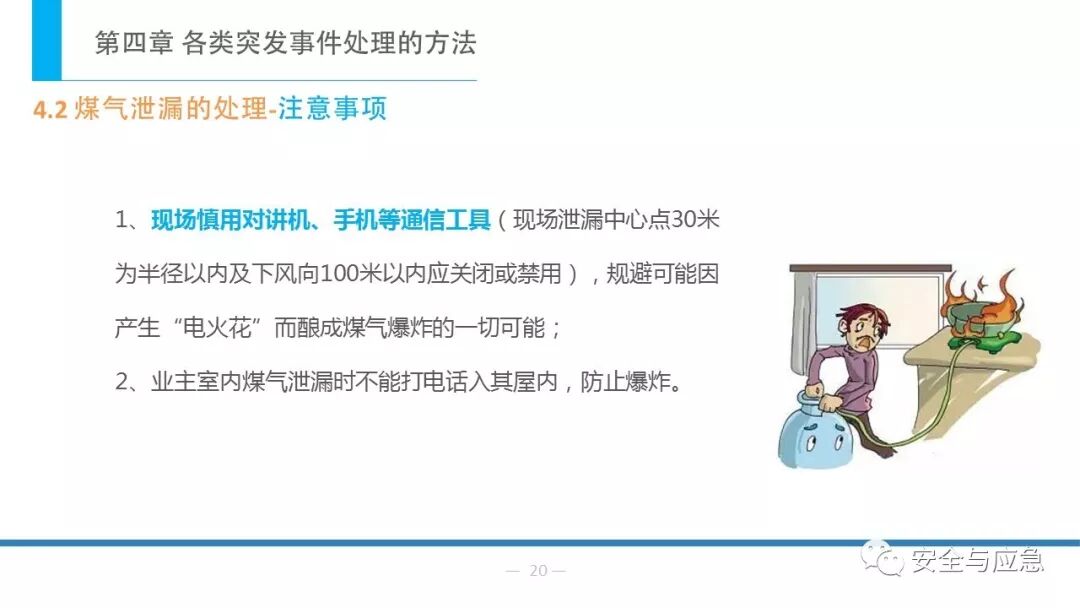 第四章 各类突发事件处理的方法

4.2 煤气泄漏的处理-注意事项

1、现场慎用对讲机、手机等通信工具（现场泄漏中心点30米为半径以内及下风向100米以内应关闭或禁用），规避可能因产生“电火花”而酿成煤气爆炸的一切可能；

2、业主室内煤气泄漏时不能打电话入其屋内，防止爆炸。

— 20 —

安全与应急